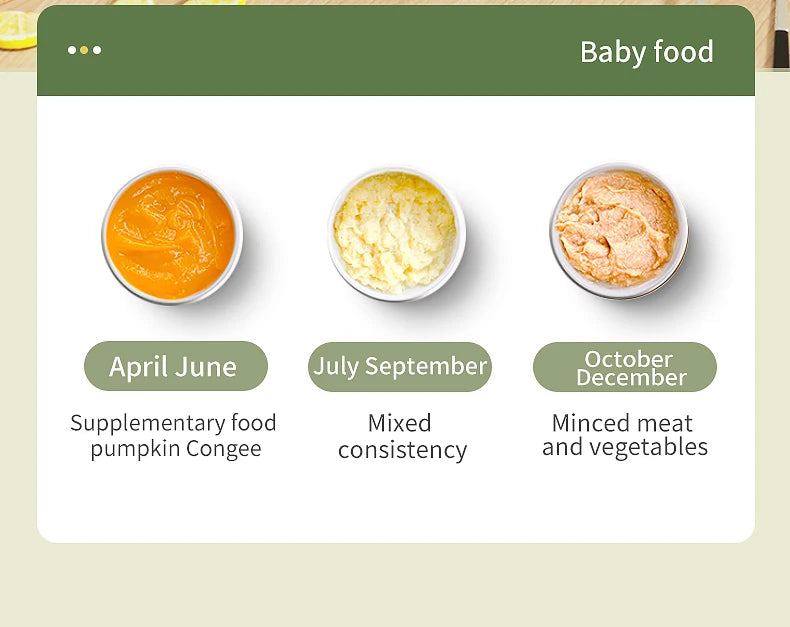 Baby food

April June

Supplementary food pumpkin Congee

July September

Mixed consistency

October December

Minced meat and vegetables